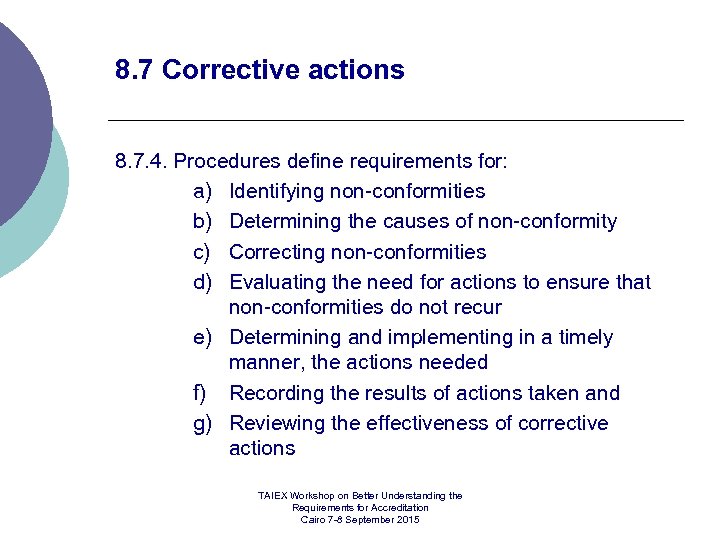 8.7 Corrective actions

8.7.4. Procedures define requirements for:

a) Identifying non-conformities
b) Determining the causes of non-conformity
c) Correcting non-conformities
d) Evaluating the need for actions to ensure that non-conformities do not recur
e) Determining and implementing in a timely manner, the actions needed
f) Recording the results of actions taken and
g) Reviewing the effectiveness of corrective actions

TAIEX Workshop on Better Understanding the Requirements for Accreditation
Cairo 7-8 September 2015